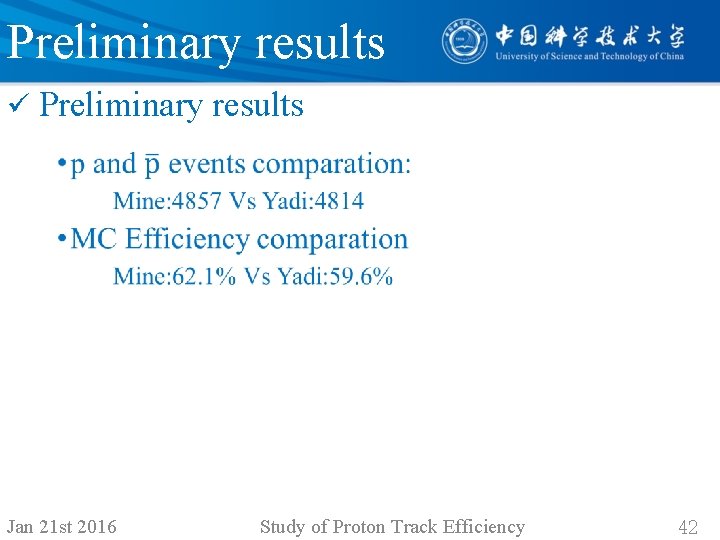 Preliminary results

中国科学技术大学
University of Science and Technology of China

✓ Preliminary results

• p and $\bar{p}$ events comparation:
Mine:4857 Vs Yadi:4814

• MC Efficiency comparation
Mine:62.1% Vs Yadi:59.6%

Jan 21st 2016
Study of Proton Track Efficiency
42